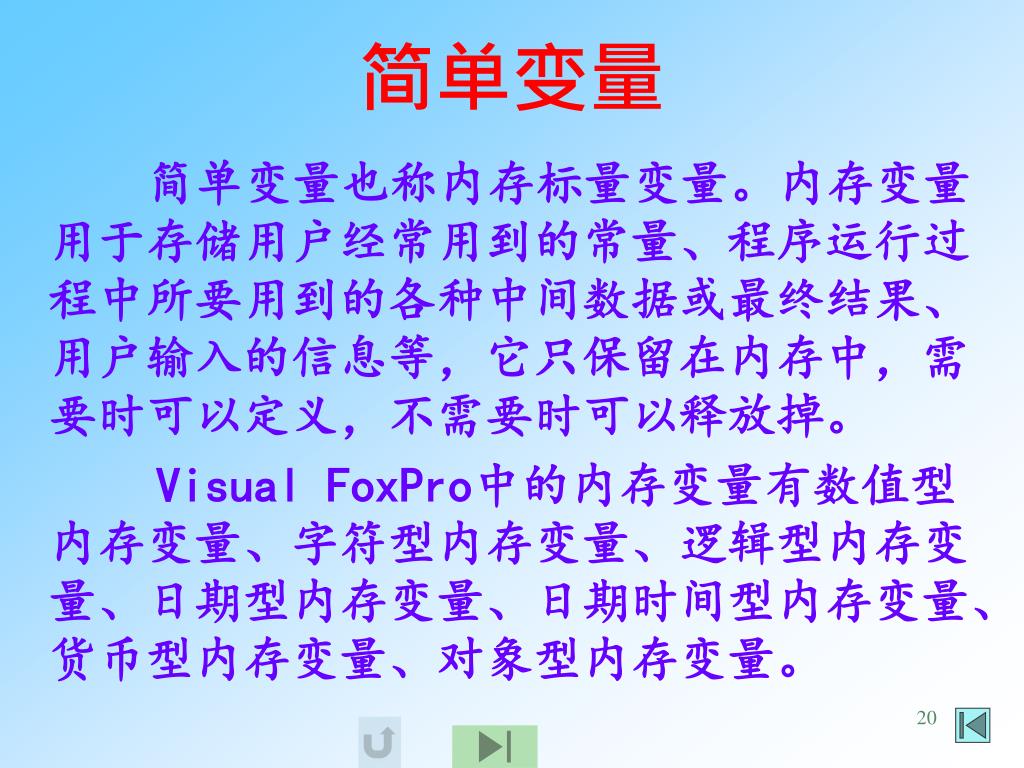 简单变量

简单变量也称内存标量变量。内存变量用于存储用户经常用到的常量、程序运行过程中所要用到的各种中间数据或最终结果、用户输入的信息等，它只保留在内存中，需要时可以定义，不需要时可以释放掉。

Visual FoxPro中的内存变量有数值型内存变量、字符型内存变量、逻辑型内存变量、日期型内存变量、日期时间型内存变量、货币型内存变量、对象型内存变量。

20